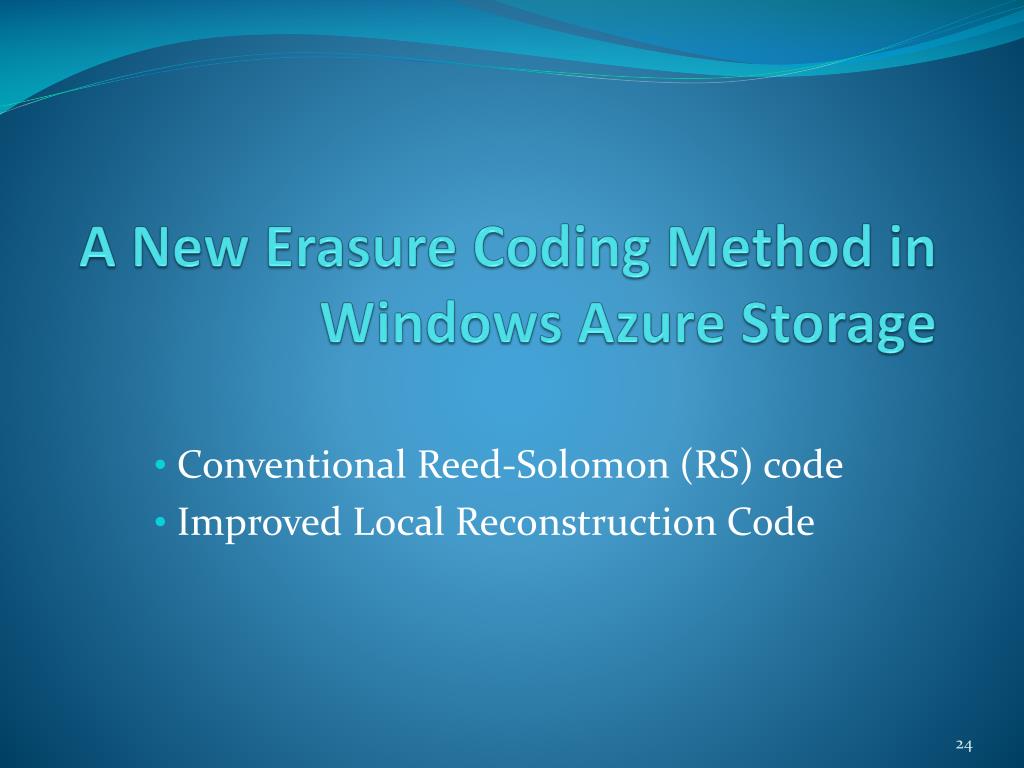 A New Erasure Coding Method in Windows Azure Storage

• Conventional Reed-Solomon (RS) code
• Improved Local Reconstruction Code

24